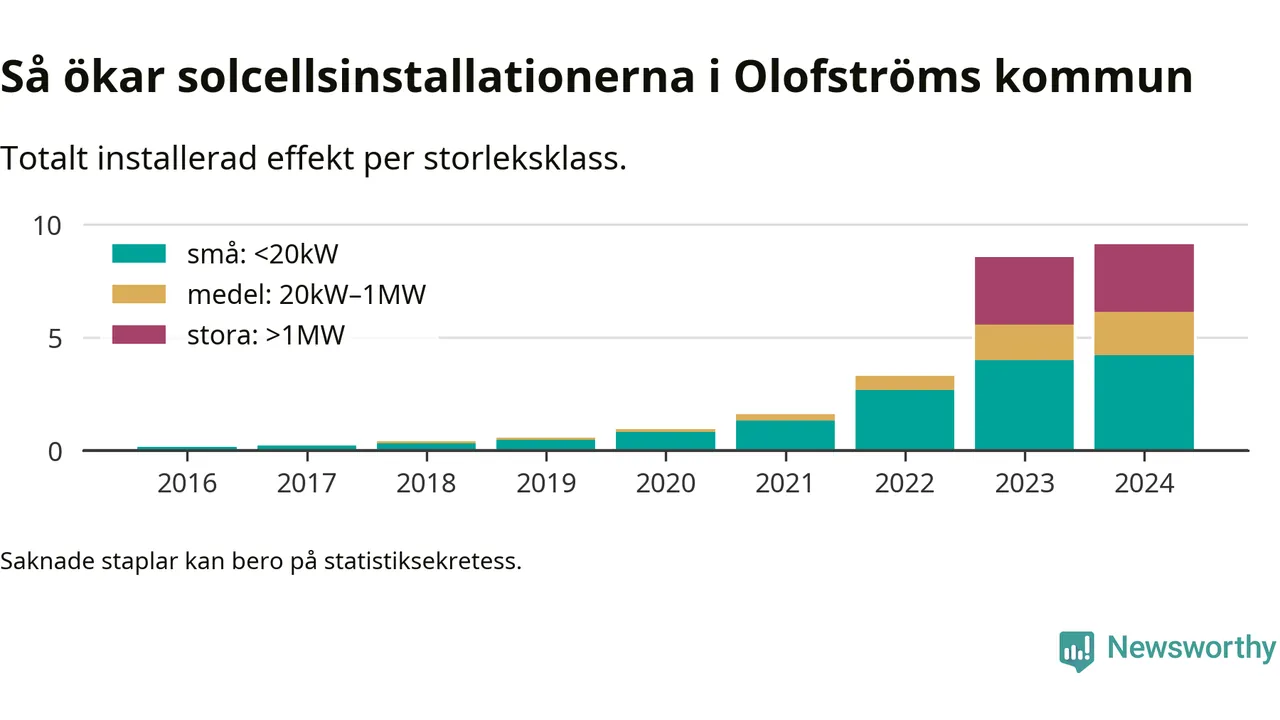 Så ökar solcellsinstallationerna i Olofströms kommun

Totalt installerad effekt per storleksklass.

10
5
0

små: <20kW
medel: 20kW–1MW
stora: >1MW

2016 2017 2018 2019 2020 2021 2022 2023 2024

Saknade staplar kan bero på statistiksekretess.

Newsworthy